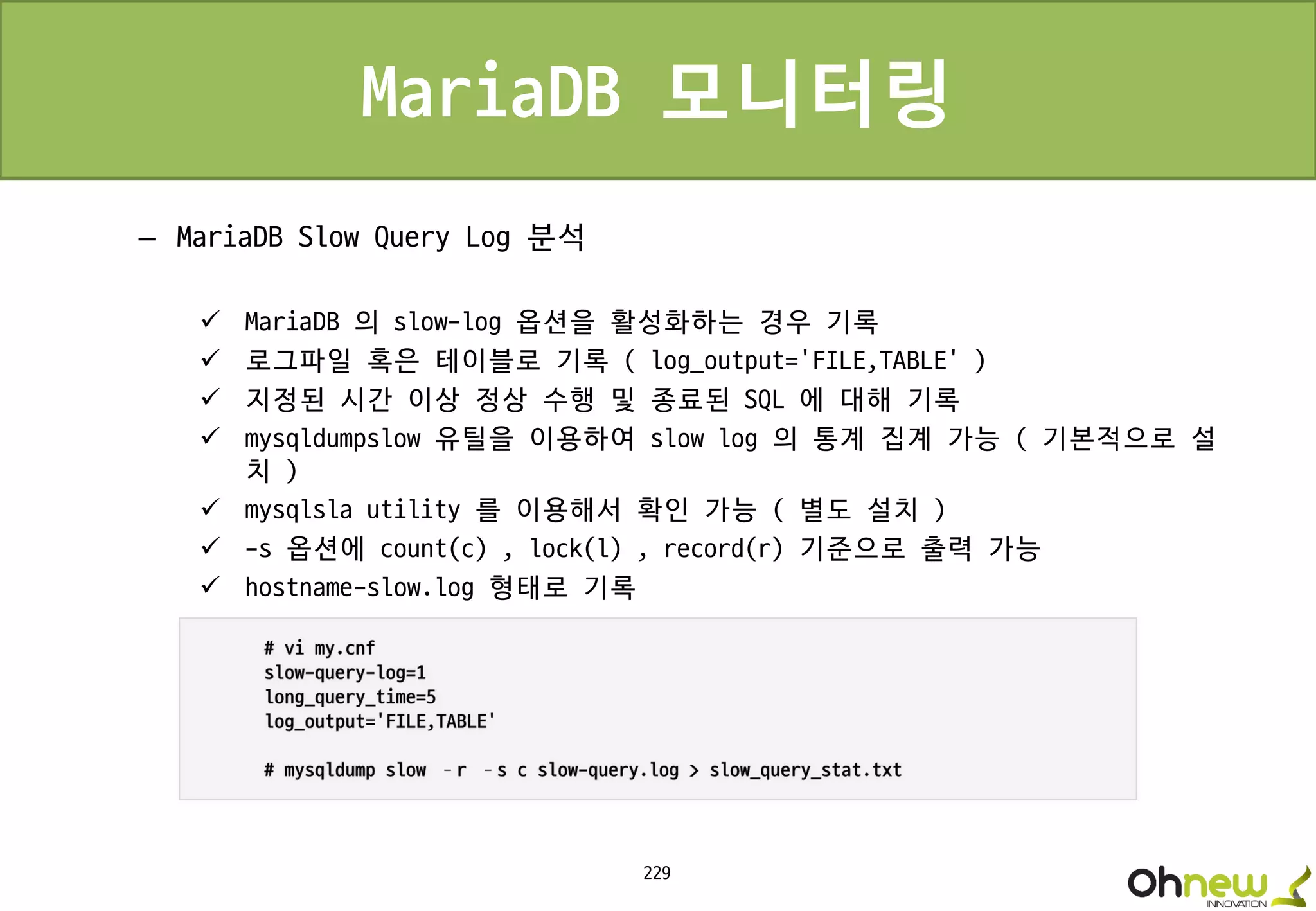 MariaDB 모니터링

– MariaDB Slow Query Log 분석

✓ MariaDB 의 slow-log 옵션을 활성화하는 경우 기록
✓ 로그파일 혹은 테이블로 기록 ( log_output='FILE,TABLE' )
✓ 지정된 시간 이상 정상 수행 및 종료된 SQL 에 대해 기록
✓ mysqldumpslow 유틸을 이용하여 slow log 의 통계 집계 가능 ( 기본적으로 설치 )
✓ mysqlsla utility 를 이용해서 확인 가능 ( 별도 설치 )
✓ -s 옵션에 count(c) , lock(l) , record(r) 기준으로 출력 가능
✓ hostname-slow.log 형태로 기록

# vi my.cnf
slow-query-log=1
long_query_time=5
log_output='FILE,TABLE'

# mysqldump slow -r -s c slow-query.log > slow_query_stat.txt

229

Ohnew INNOVATION